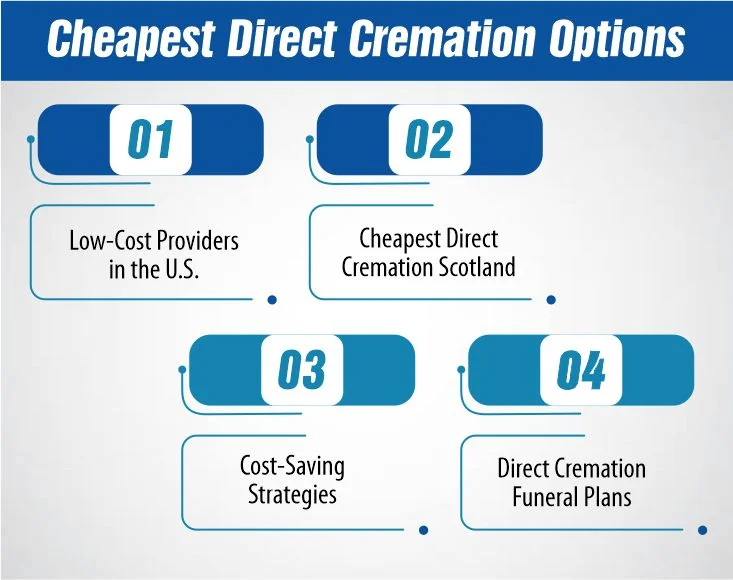 Cheapest Direct Cremation Options

01

Low-Cost Providers in the U.S.

02

Cheapest Direct Cremation Scotland

03

Cost-Saving Strategies

04

Direct Cremation Funeral Plans